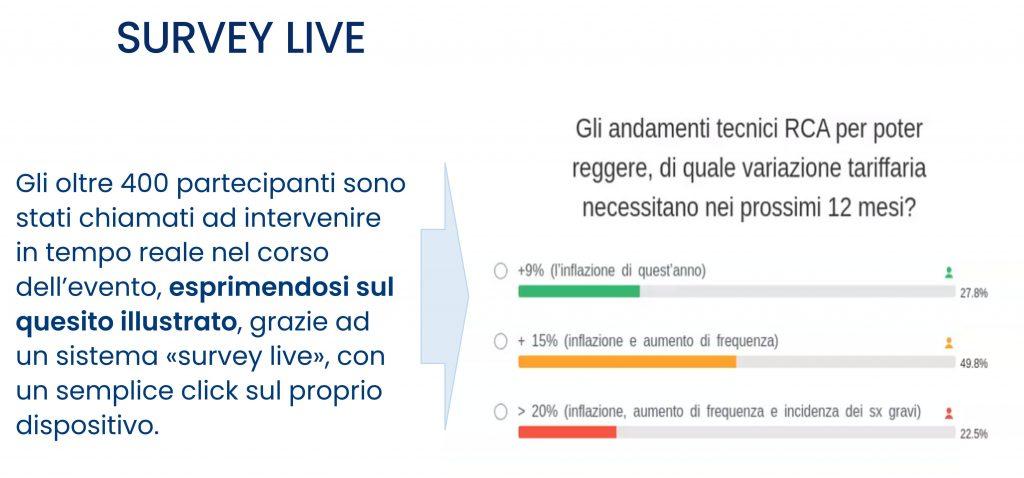 SURVEY LIVE

Gli oltre 400 partecipanti sono stati chiamati ad intervenire in tempo reale nel corso dell'evento, esprimendosi sul quesito illustrato, grazie ad un sistema «survey live», con un semplice click sul proprio dispositivo.

Gli andamenti tecnici RCA per poter reggere, di quale variazione tariffaria necessitano nei prossimi 12 mesi?

+9% (l'inflazione di quest'anno)
27.8%

+ 15% (inflazione e aumento di frequenza)
49.8%

> 20% (inflazione, aumento di frequenza e incidenza dei sx gravi)
22.5%